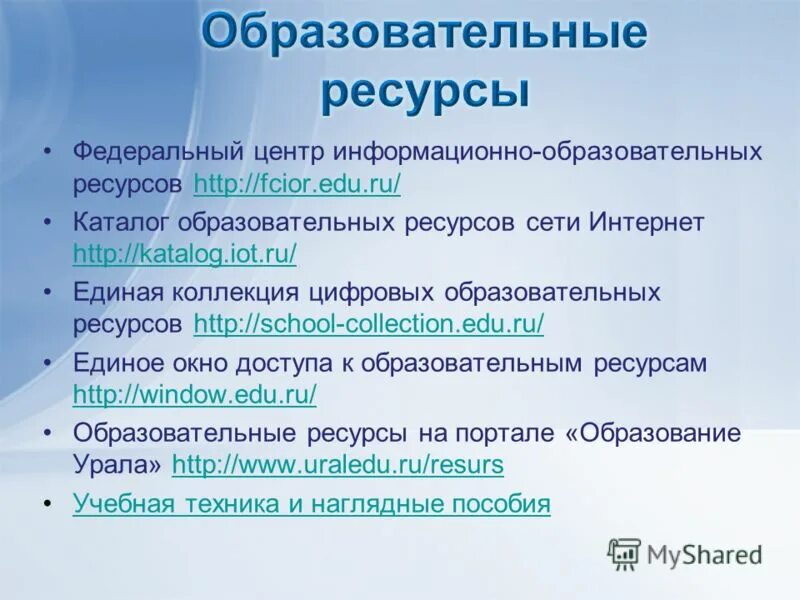 Образовательные ресурсы

• Федеральный центр информационно-образовательных ресурсов http://fcior.edu.ru/

• Каталог образовательных ресурсов сети Интернет http://katalog.iot.ru/

• Единая коллекция цифровых образовательных ресурсов http://school-collection.edu.ru/

• Единое окно доступа к образовательным ресурсам http://window.edu.ru/

• Образовательные ресурсы на портале «Образование Урала» http://www.uraledu.ru/resurs

• Учебная техника и наглядные пособия

MyShared